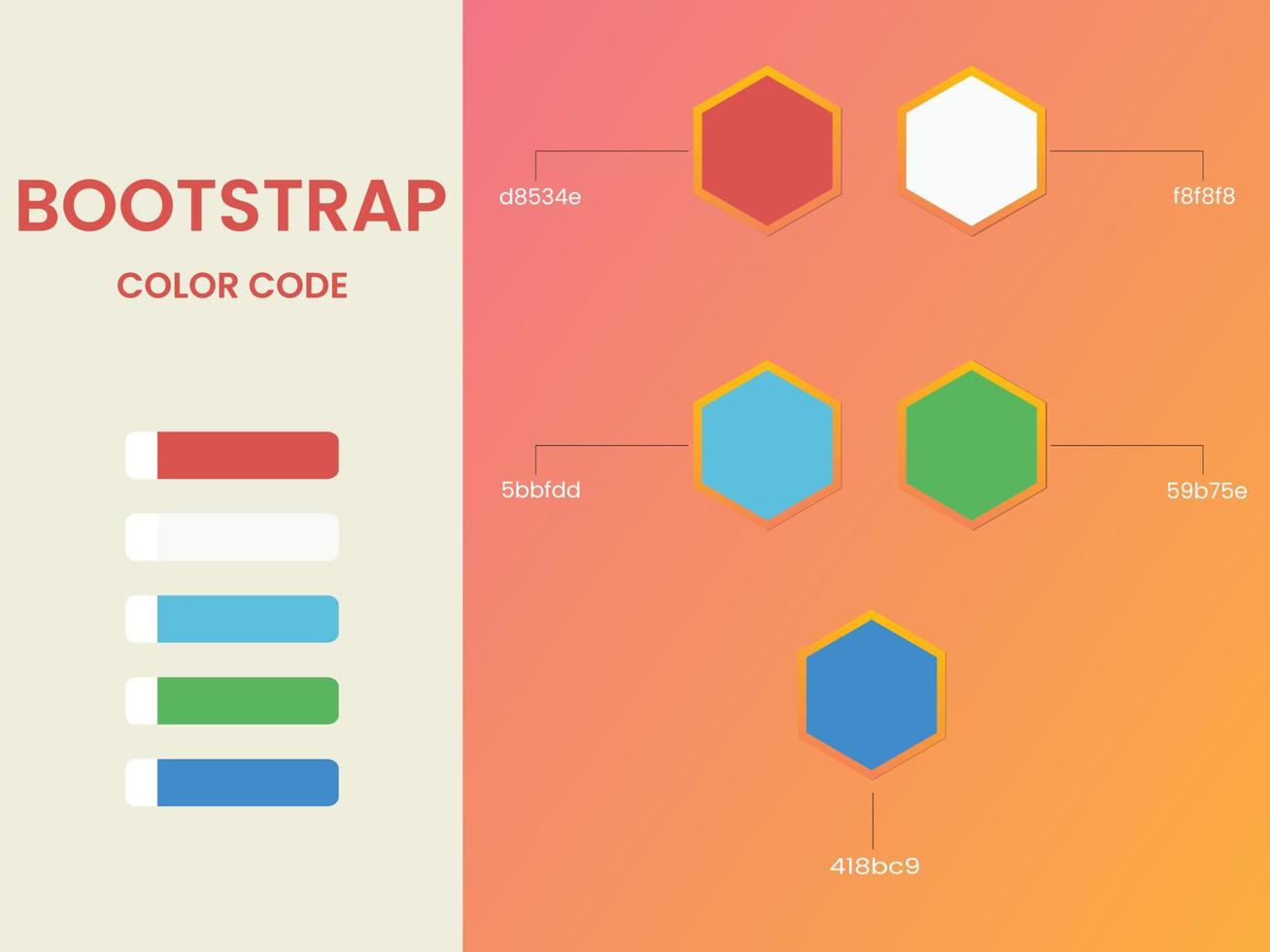 BOOTSTRAP

COLOR CODE

d8534e

f8f8f8

5bbfdd

59b75e

418bc9